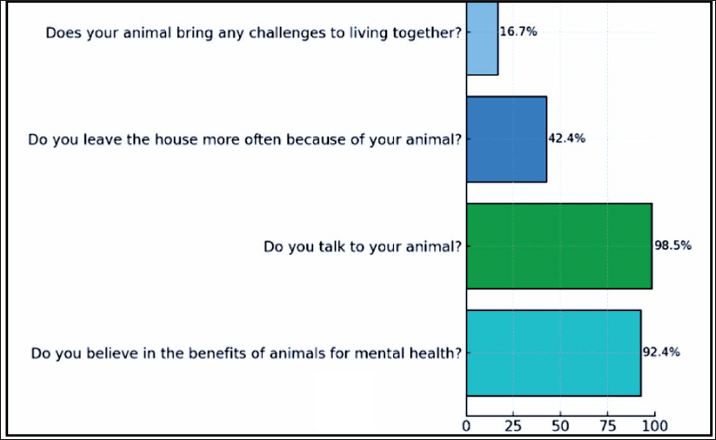 Does your animal bring any challenges to living together? 16.7%

Do you leave the house more often because of your animal? 42.4%

Do you talk to your animal? 98.5%

Do you believe in the benefits of animals for mental health? 92.4%

0 25 50 75 100